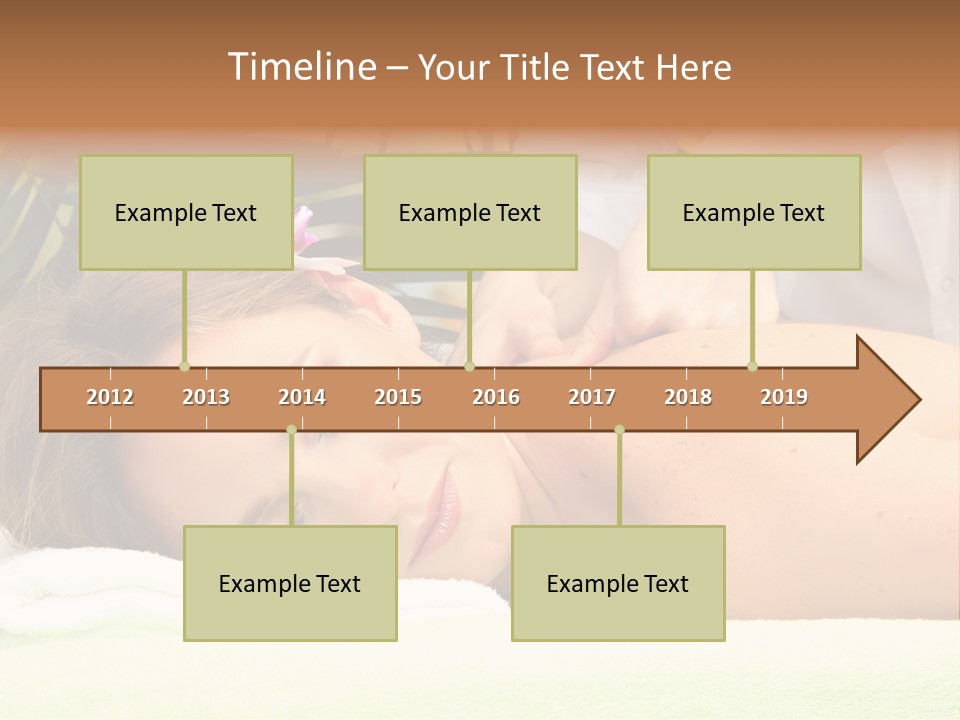 Timeline – Your Title Text Here

Example Text

Example Text

Example Text

2012 2013 2014 2015 2016 2017 2018 2019

Example Text

Example Text